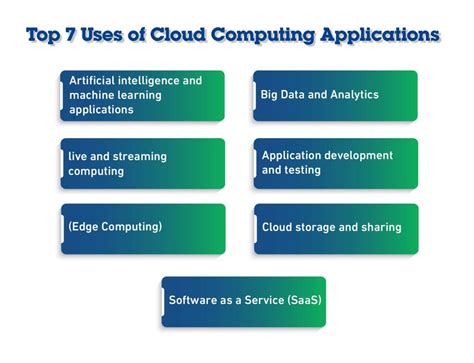 Top 7 Uses of Cloud Computing Applications

Artificial intelligence and machine learning applications

Big Data and Analytics

live and streaming computing

Application development and testing

(Edge Computing)

Cloud storage and sharing

Software as a Service (SaaS)